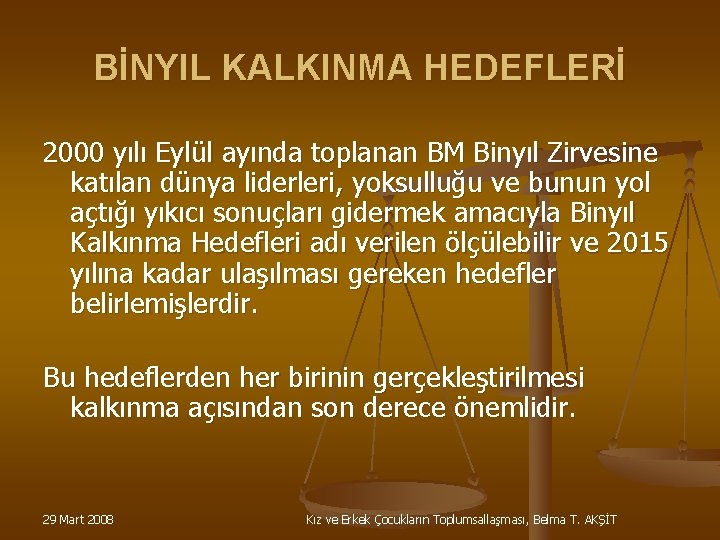 BİNYIL KALKINMA HEDEFLERİ

2000 yılı Eylül ayında toplanan BM Binyıl Zirvesine katılan dünya liderleri, yoksulluğu ve bunun yol açtığı yıkıcı sonuçları gidermek amacıyla Binyıl Kalkınma Hedefleri adı verilen ölçülebilir ve 2015 yılına kadar ulaşılması gereken hedefler belirlemişlerdir.

Bu hedeflerden her birinin gerçekleştirilmesi kalkınma açısından son derece önemlidir.

29 Mart 2008

Kız ve Erkek Çocukların Toplumsallaşması, Belma T. AKŞİT